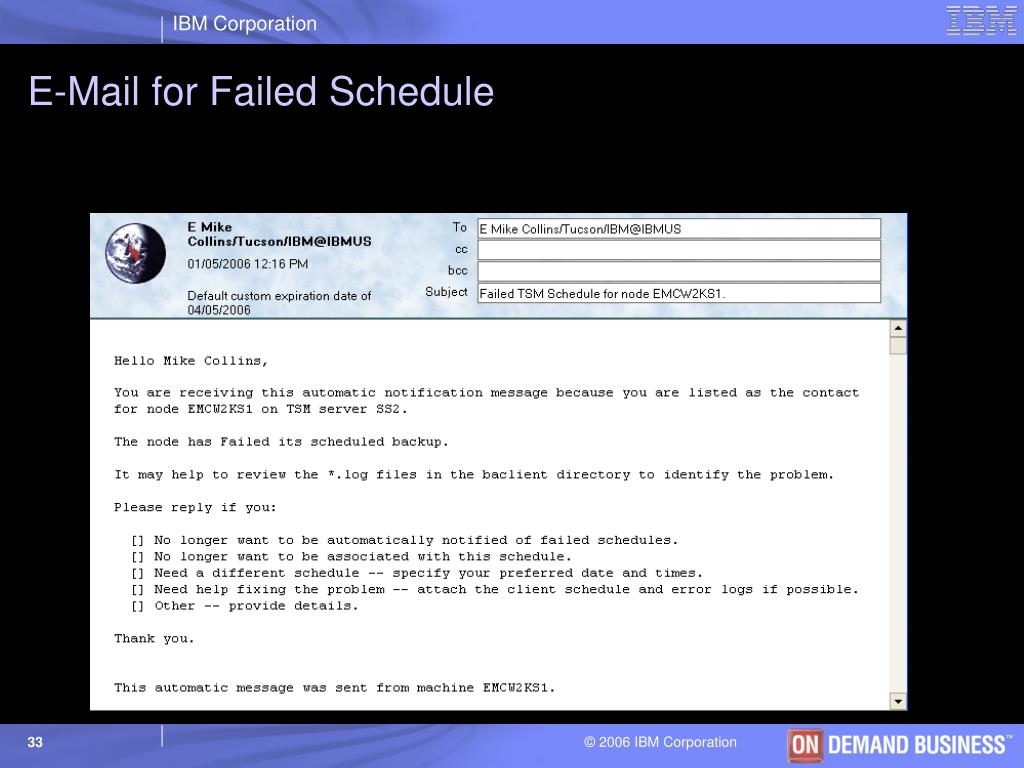 IBM Corporation

IBM

E-Mail for Failed Schedule

E Mike Collins/Tucson/IBM@IBMUS

01/05/2006 12:16 PM

Default custom expiration date of 04/05/2006

To E Mike Collins/Tucson/IBM@IBMUS

cc

bcc

Subject Failed TSM Schedule for node EMCW2KS1.

Hello Mike Collins,

You are receiving this automatic notification message because you are listed as the contact for node EMCW2KS1 on TSM server SS2.

The node has Failed its scheduled backup.

It may help to review the *.log files in the baclient directory to identify the problem.

Please reply if you:

[] No longer want to be automatically notified of failed schedules.
[] No longer want to be associated with this schedule.
[] Need a different schedule -- specify your preferred date and times.
[] Need help fixing the problem -- attach the client schedule and error logs if possible.
[] Other -- provide details.

Thank you.

This automatic message was sent from machine EMCW2KS1.

33

© 2006 IBM Corporation

ON DEMAND BUSINESS™